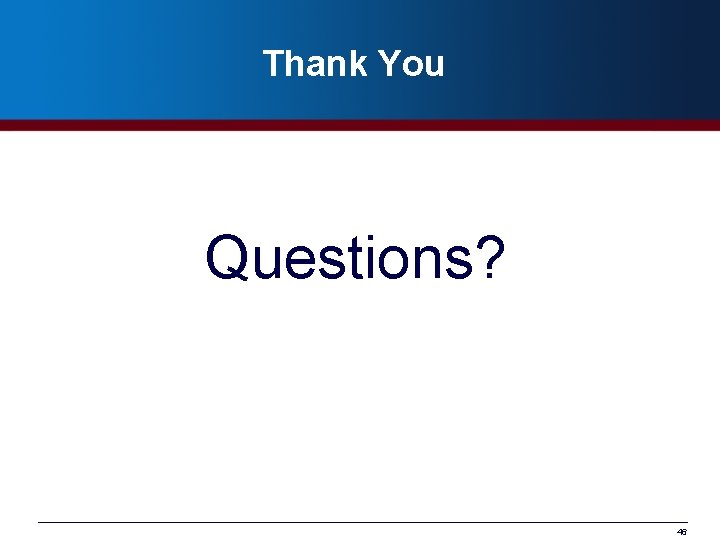 Thank You

Questions?

46